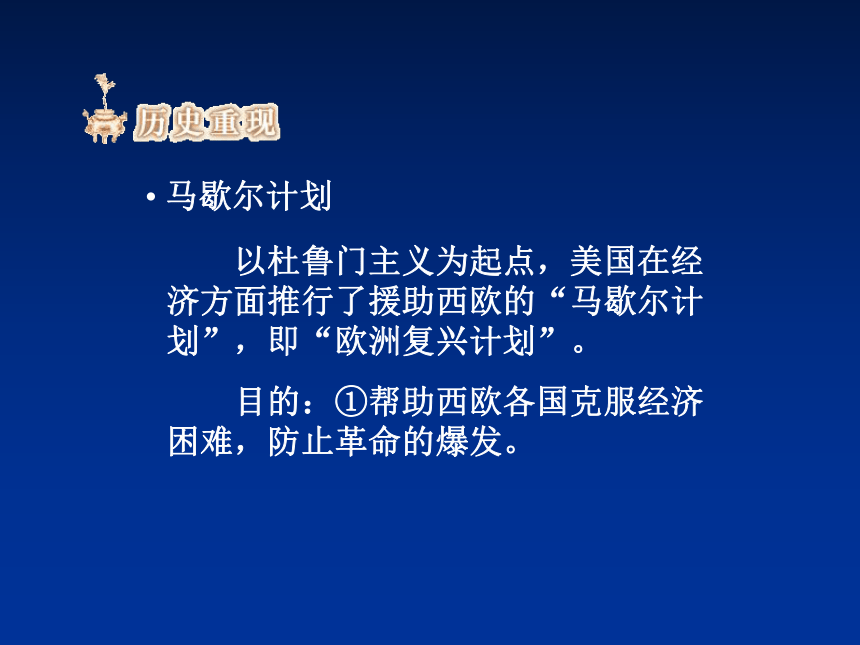 历史重现

• 马歇尔计划

以杜鲁门主义为起点，美国在经济方面推行了援助西欧的“马歇尔计划”，即“欧洲复兴计划”。

目的：①帮助西欧各国克服经济困难，防止革命的爆发。